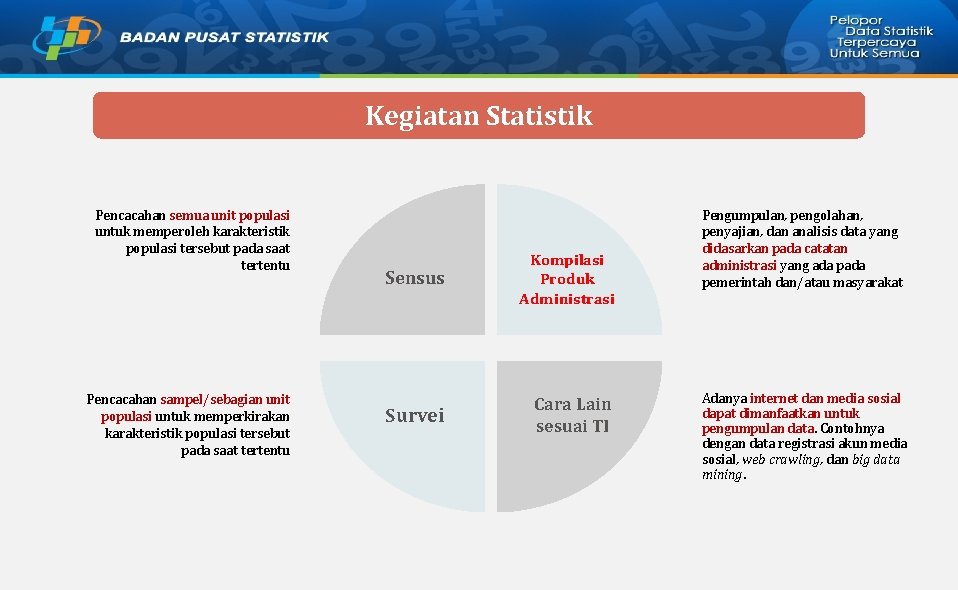 BADAN PUSAT STATISTIK

Pelopor Data Statistik Terpercaya Untuk Semua

Kegiatan Statistik

Pencacahan semua unit populasi untuk memperoleh karakteristik populasi tersebut pada saat tertentu

Sensus

Kompilasi Produk Administrasi

Pengumpulan, pengolahan, penyajian, dan analisis data yang didasarkan pada catatan administrasi yang ada pada pemerintah dan/atau masyarakat

Pencacahan sampel/sebagian unit populasi untuk memperkirakan karakteristik populasi tersebut pada saat tertentu

Survei

Cara Lain sesuai TI

Adanya internet dan media sosial dapat dimanfaatkan untuk pengumpulan data. Contohnya dengan data registrasi akun media sosial, web crawling, dan big data mining.